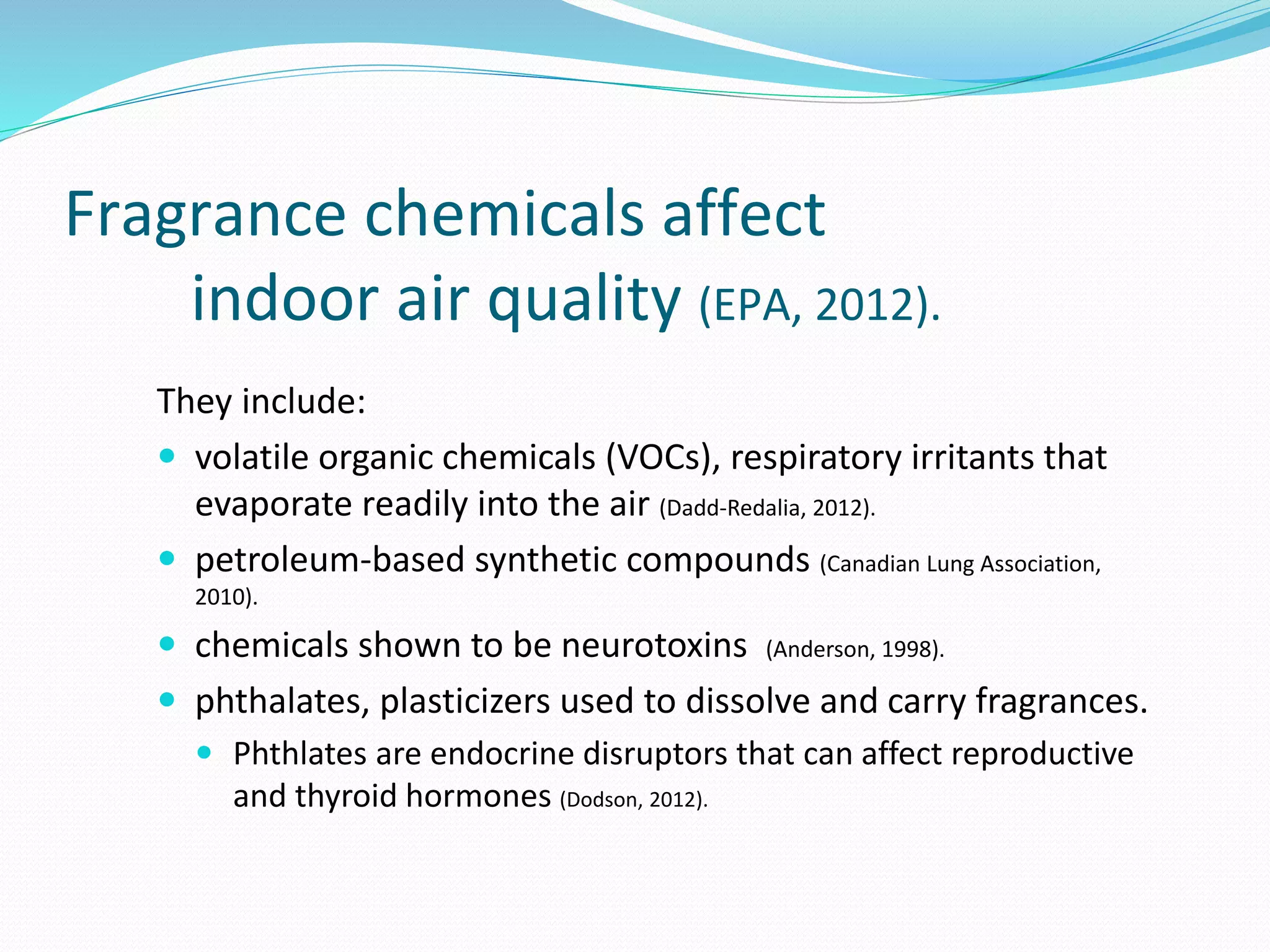 Fragrance chemicals affect indoor air quality (EPA, 2012).

They include:

- volatile organic chemicals (VOCs), respiratory irritants that evaporate readily into the air (Dadd-Redalia, 2012).
- petroleum-based synthetic compounds (Canadian Lung Association, 2010).
- chemicals shown to be neurotoxins (Anderson, 1998).
- phthalates, plasticizers used to dissolve and carry fragrances.
  - Phthlates are endocrine disruptors that can affect reproductive and thyroid hormones (Dodson, 2012).